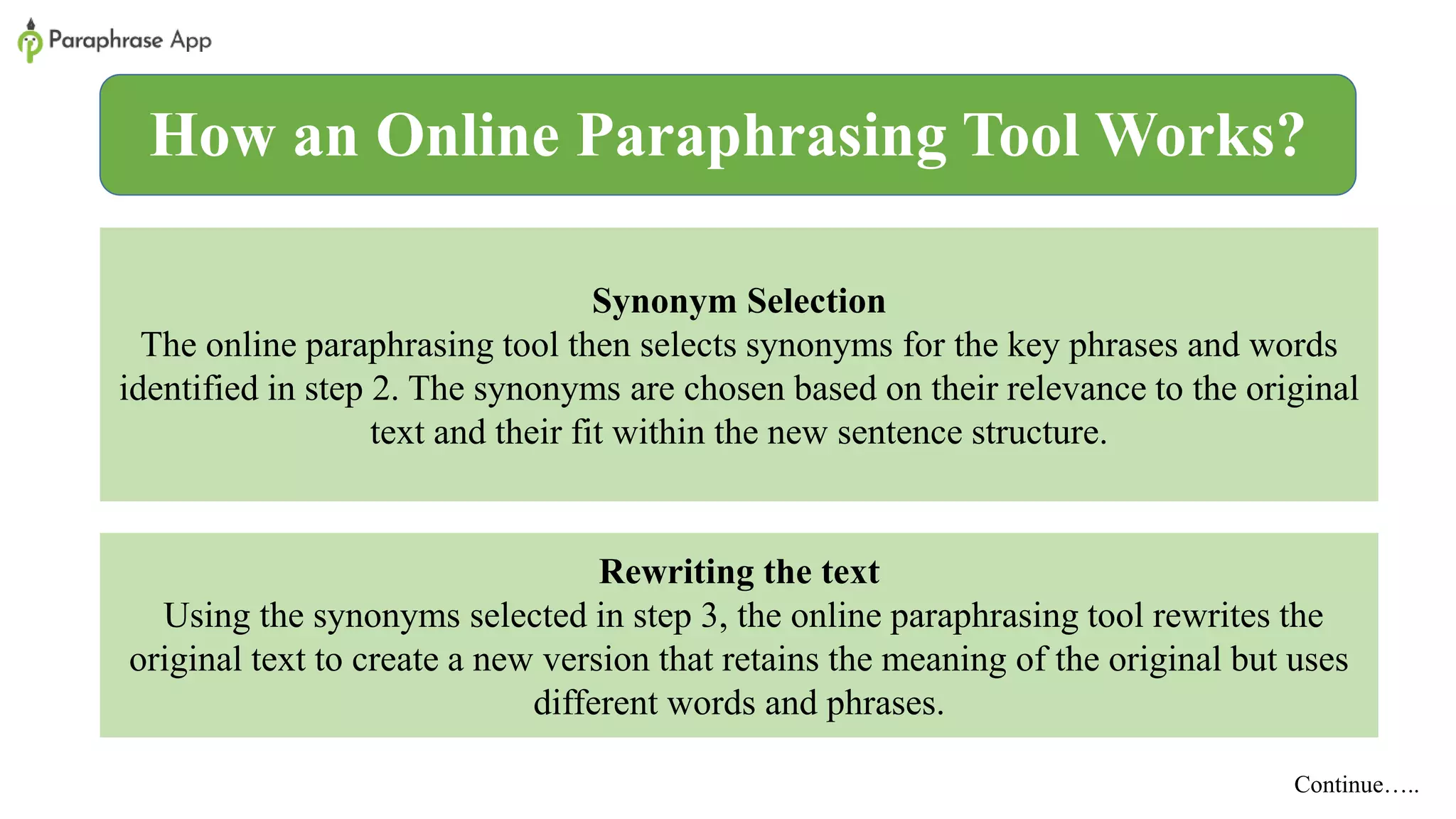 Paraphrase App

How an Online Paraphrasing Tool Works?

Synonym Selection
The online paraphrasing tool then selects synonyms for the key phrases and words identified in step 2. The synonyms are chosen based on their relevance to the original text and their fit within the new sentence structure.

Rewriting the text
Using the synonyms selected in step 3, the online paraphrasing tool rewrites the original text to create a new version that retains the meaning of the original but uses different words and phrases.

Continue…..